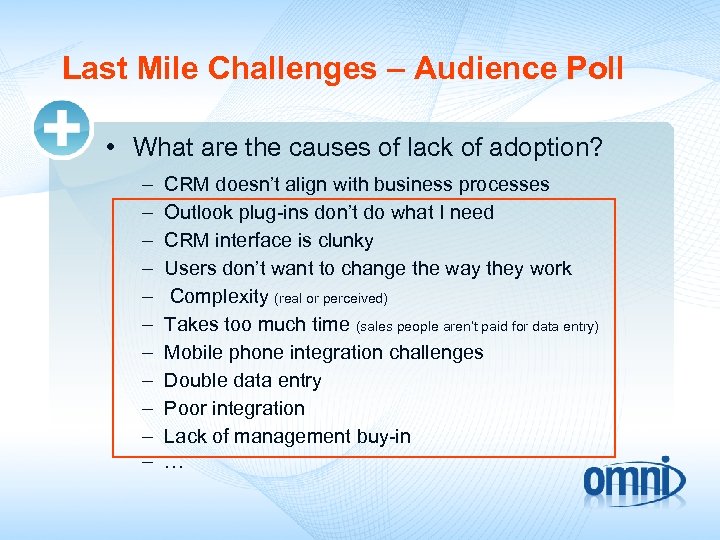 Last Mile Challenges – Audience Poll

• What are the causes of lack of adoption?
– CRM doesn't align with business processes
– Outlook plug-ins don't do what I need
– CRM interface is clunky
– Users don't want to change the way they work
– Complexity (real or perceived)
– Takes too much time (sales people aren't paid for data entry)
– Mobile phone integration challenges
– Double data entry
– Poor integration
– Lack of management buy-in
– …

omni